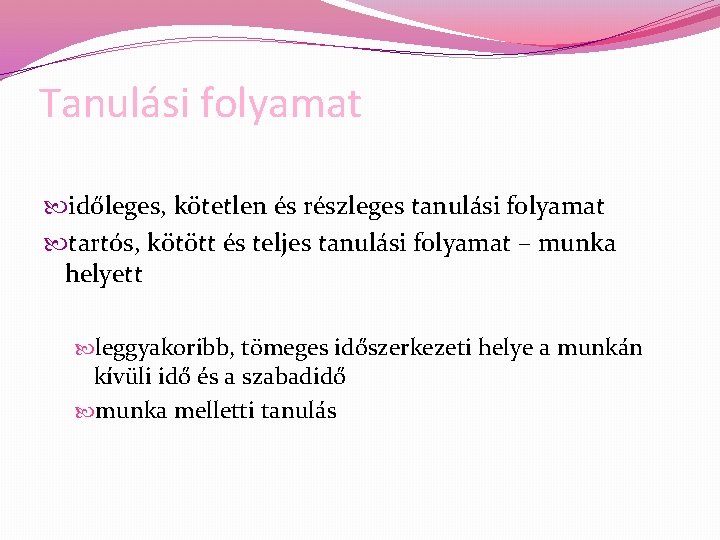 Tanulási folyamat

időleges, kötetlen és részleges tanulási folyamat

tartós, kötött és teljes tanulási folyamat – munka helyett

leggyakoribb, tömeges időszerkezeti helye a munkán kívüli idő és a szabadidő

munka melletti tanulás